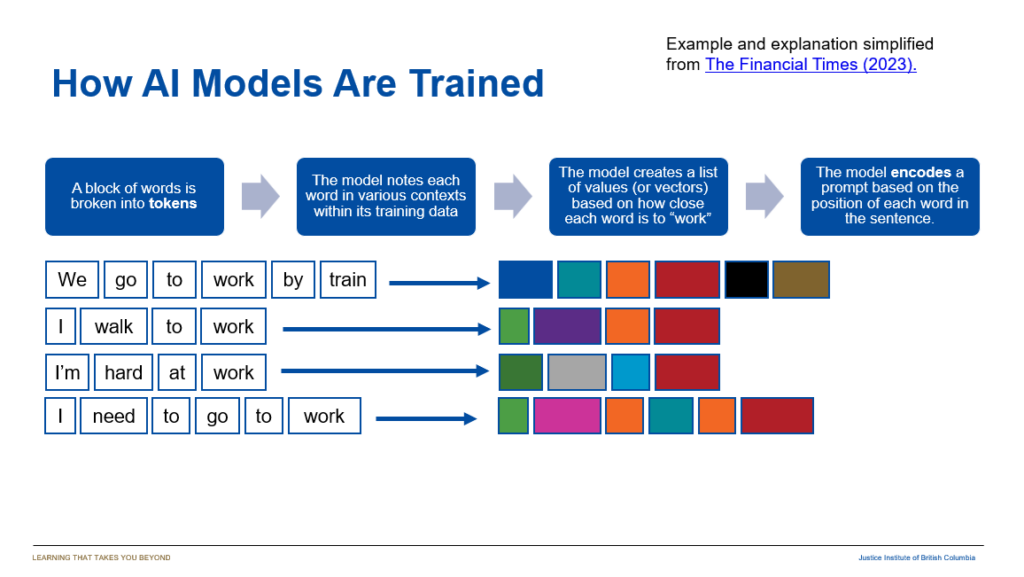 Example and explanation simplified from The Financial Times (2023).

How AI Models Are Trained

A block of words is broken into tokens

The model notes each word in various contexts within its training data

The model creates a list of values (or vectors) based on how close each word is to "work"

The model encodes a prompt based on the position of each word in the sentence.

We go to work by train

I walk to work

I'm hard at work

I need to go to work

LEARNING THAT TAKES YOU BEYOND

Justice Institute of British Columbia